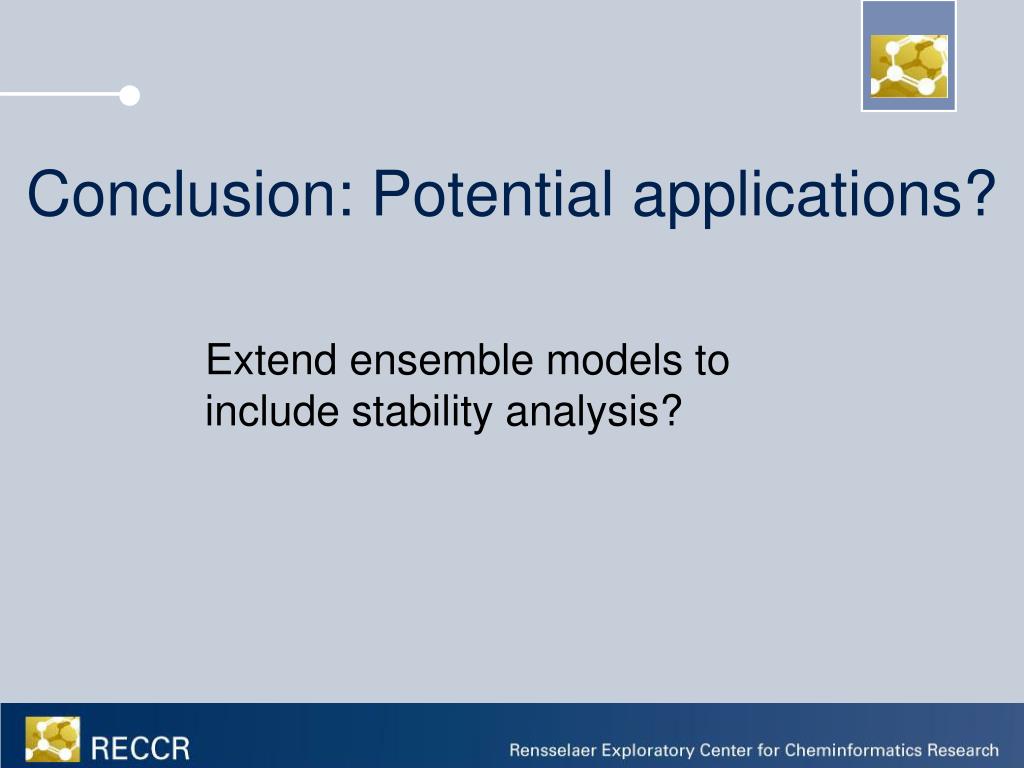 Conclusion: Potential applications?

Extend ensemble models to include stability analysis?

RECCR

Rensselaer Exploratory Center for Cheminformatics Research